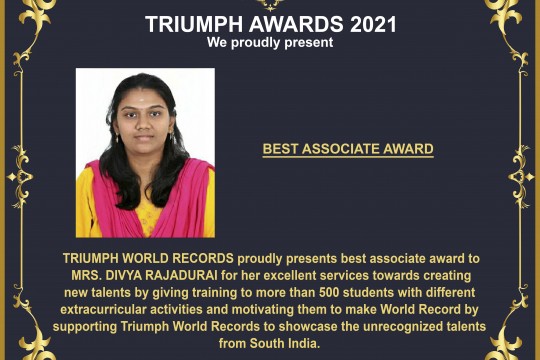 TRIUMPH AWARDS 2021
We proudly present

BEST ASSOCIATE AWARD

TRIUMPH WORLD RECORDS proudly presents best associate award to MRS. DIVYA RAJADURAI for her excellent services towards creating new talents by giving training to more than 500 students with different extracurricular activities and motivating them to make World Record by supporting Triumph World Records to showcase the unrecognized talents from South India.